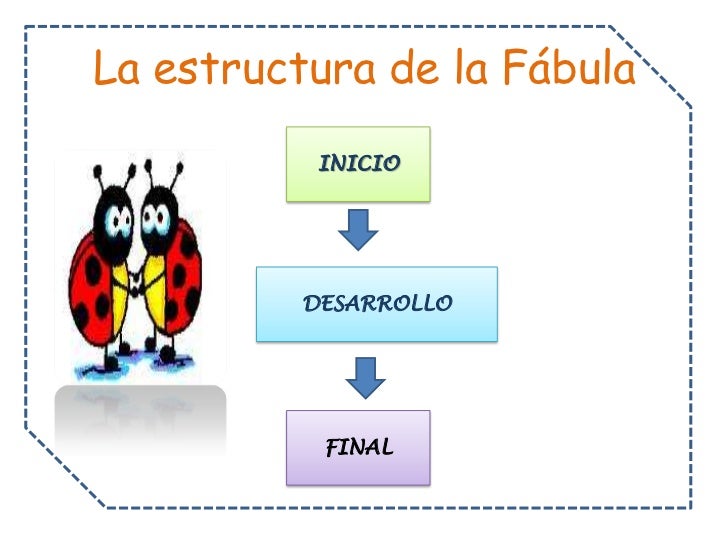 La estructura de la Fábula

INICIO

DESARROLLO

FINAL